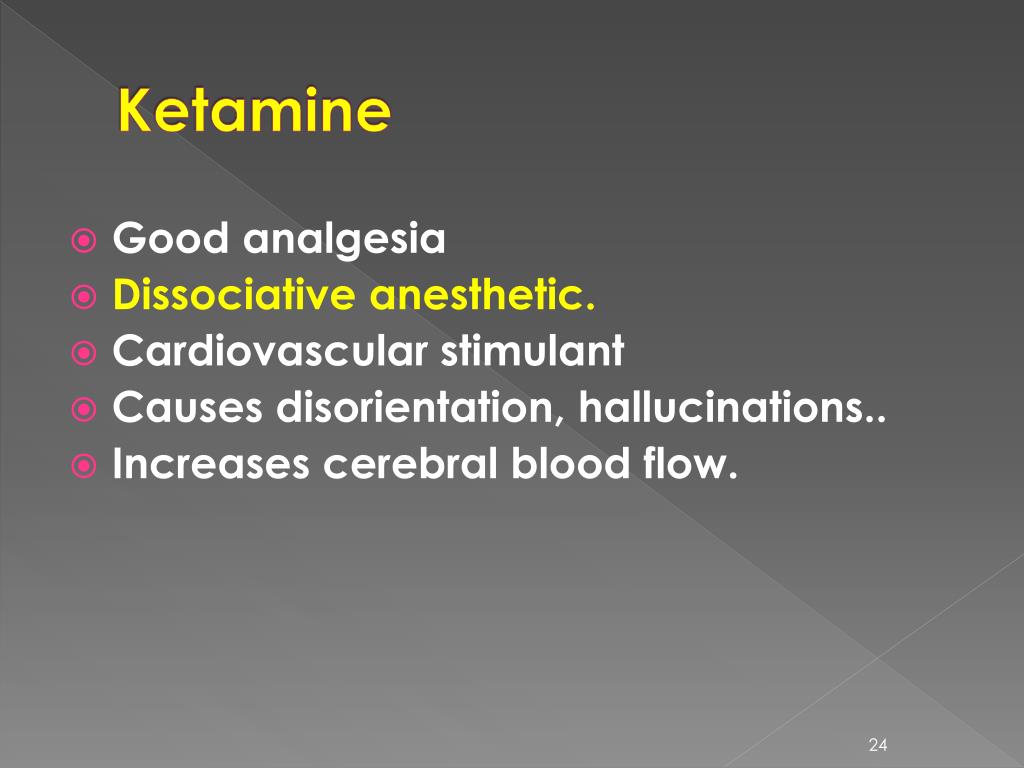 Ketamine

Good analgesia
Dissociative anesthetic.
Cardiovascular stimulant
Causes disorientation, hallucinations..
Increases cerebral blood flow.

24